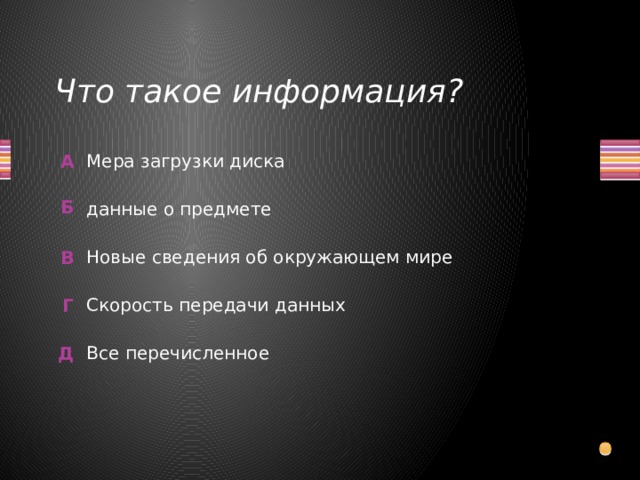 Что такое информация?

А Мера загрузки диска

Б данные о предмете

В Новые сведения об окружающем мире

Г Скорость передачи данных

Д Все перечисленное